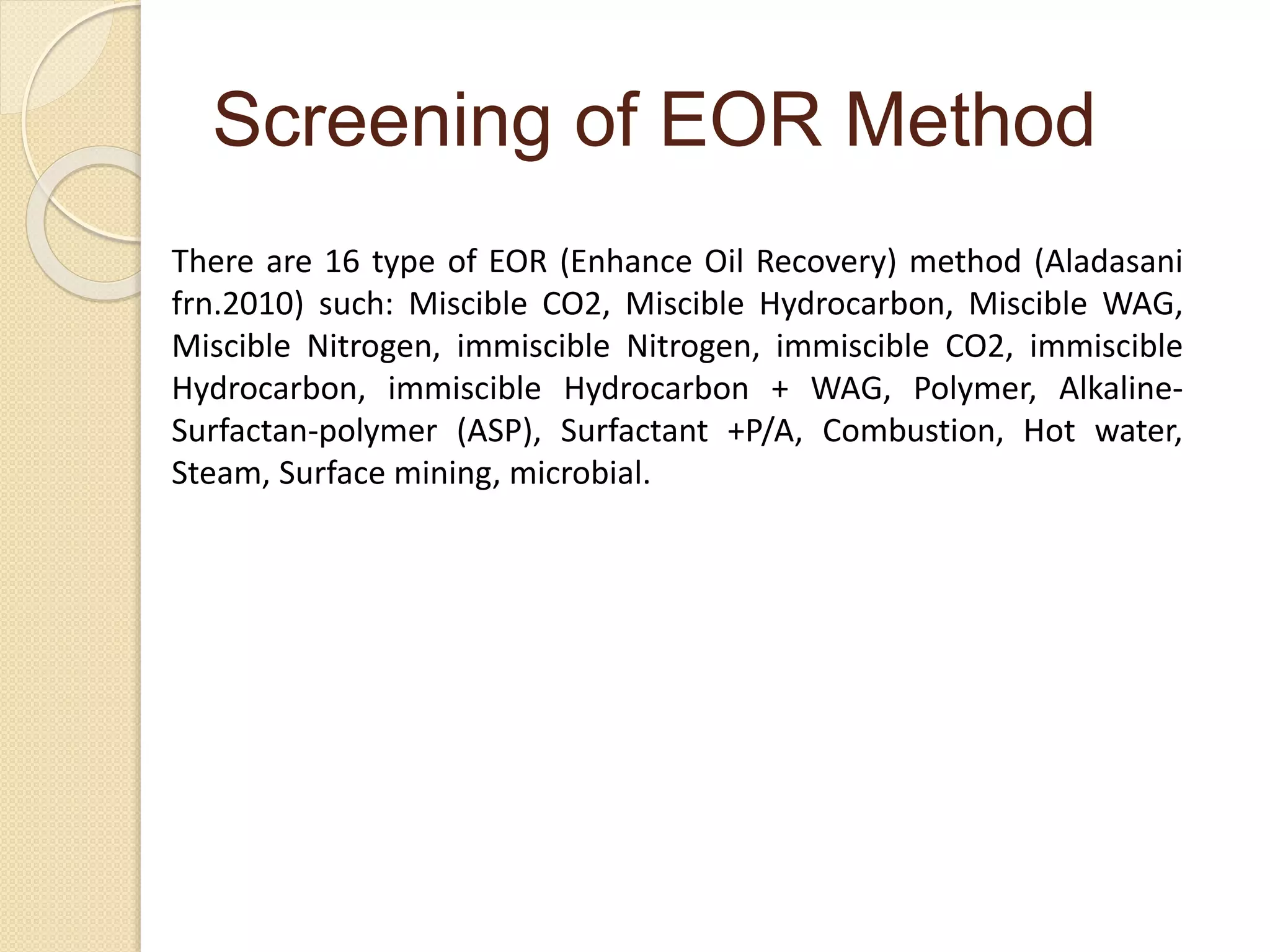 Screening of EOR Method

There are 16 type of EOR (Enhance Oil Recovery) method (Aladasani frn.2010) such: Miscible CO2, Miscible Hydrocarbon, Miscible WAG, Miscible Nitrogen, immiscible Nitrogen, immiscible CO2, immiscible Hydrocarbon, immiscible Hydrocarbon + WAG, Polymer, Alkaline-Surfactan-polymer (ASP), Surfactant +P/A, Combustion, Hot water, Steam, Surface mining, microbial.